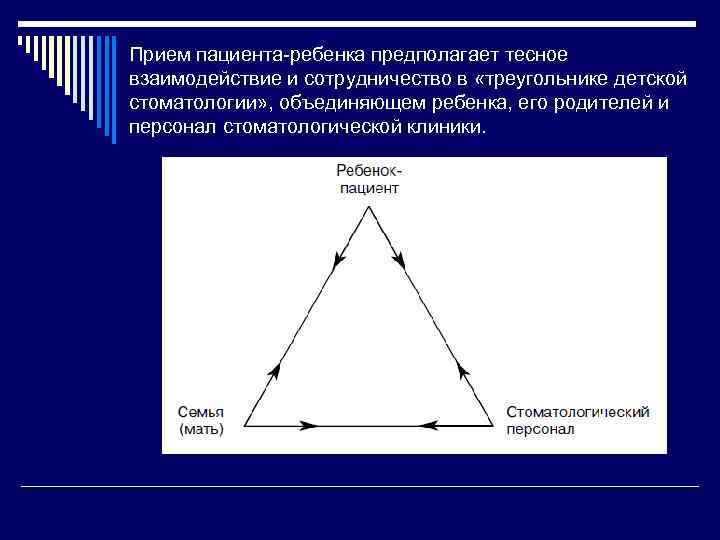 Прием пациента-ребенка предполагает тесное взаимодействие и сотрудничество в «треугольнике детской стоматологии», объединяющем ребенка, его родителей и персонал стоматологической клиники.

Ребенок-пациент

Семья (мать)

Стоматологический персонал